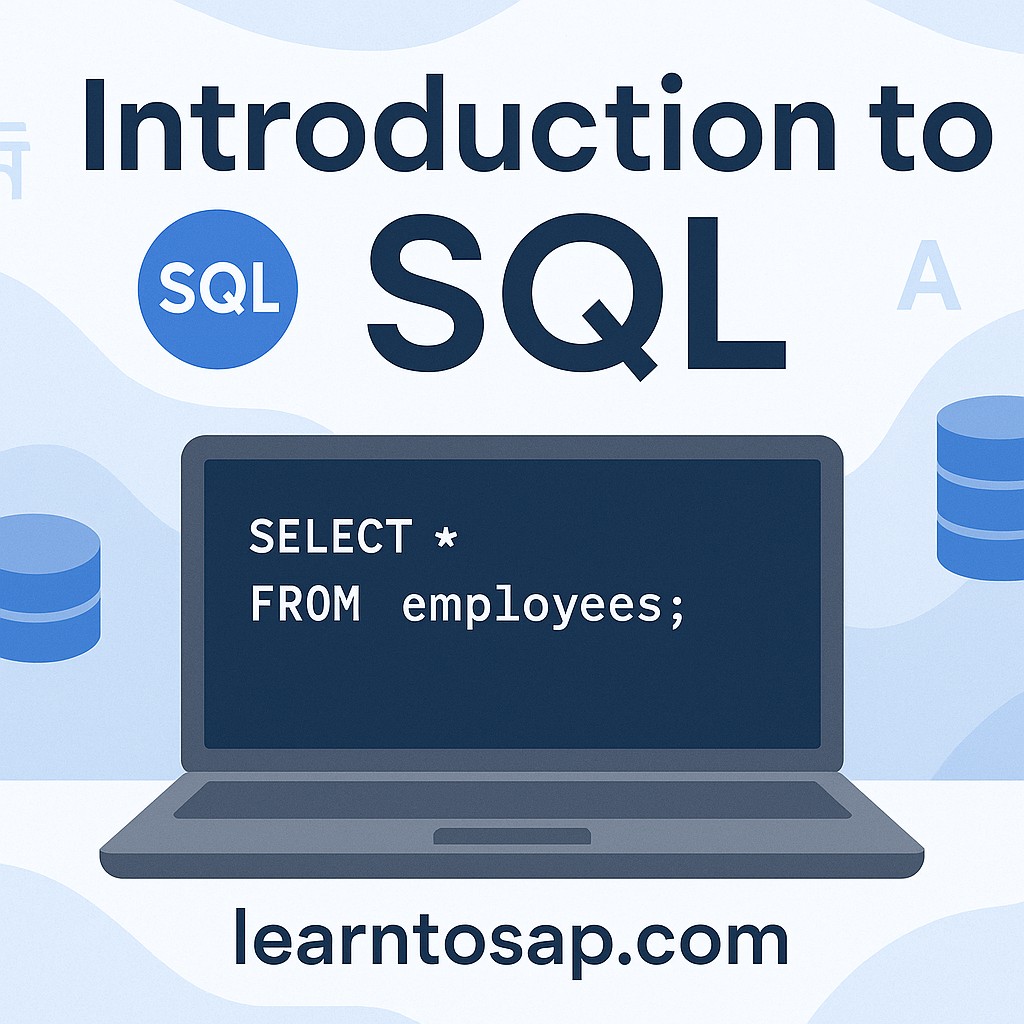 Introduction to

SQL

SQL

A

SELECT *
FROM employees;

learntosap.com